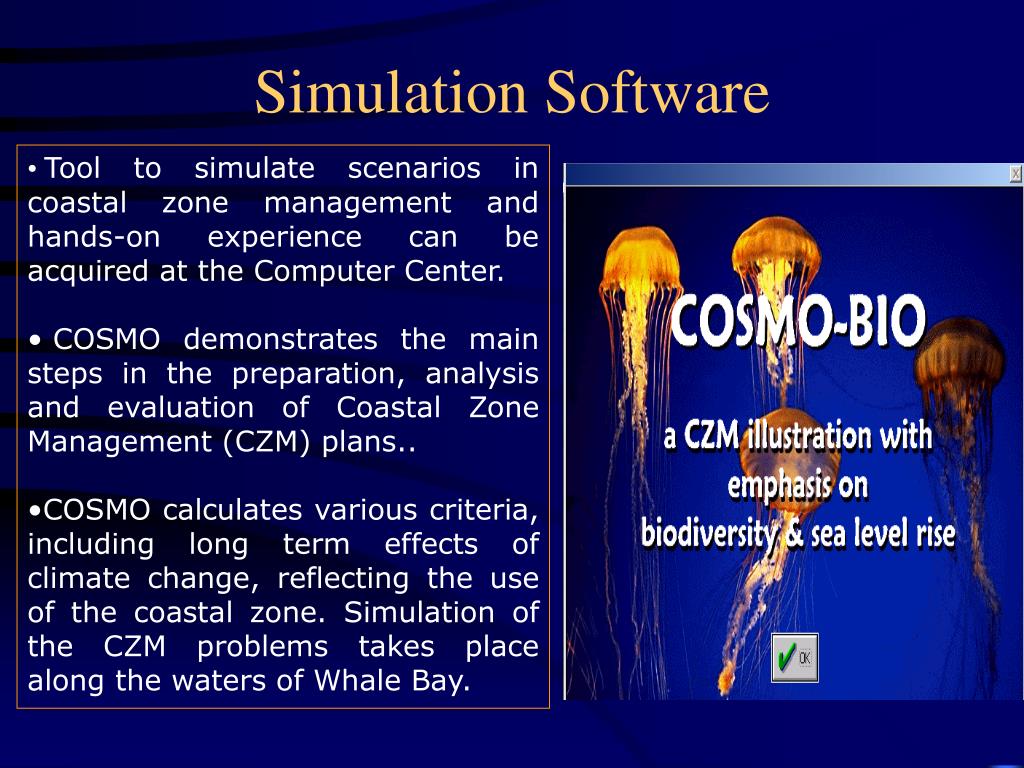 Simulation Software

• Tool to simulate scenarios in coastal zone management and hands-on experience can be acquired at the Computer Center.

• COSMO demonstrates the main steps in the preparation, analysis and evaluation of Coastal Zone Management (CZM) plans..

•COSMO calculates various criteria, including long term effects of climate change, reflecting the use of the coastal zone. Simulation of the CZM problems takes place along the waters of Whale Bay.

X

COSMO-BIO

a CZM illustration with emphasis on biodiversity & sea level rise

OK